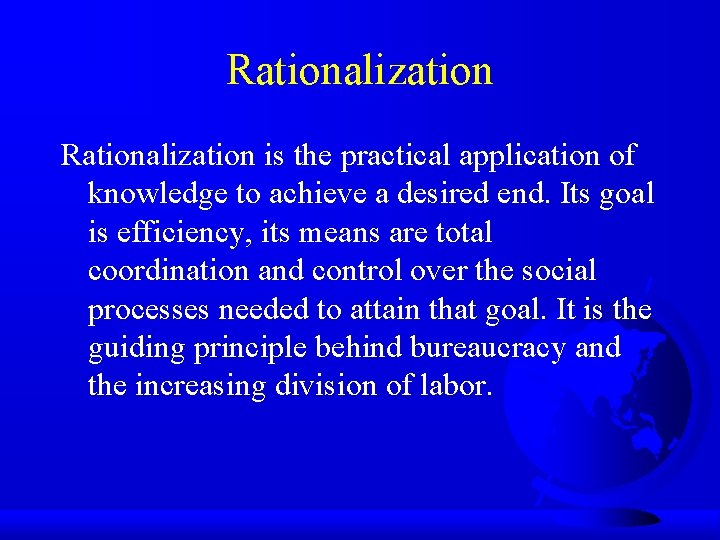 Rationalization

Rationalization is the practical application of knowledge to achieve a desired end. Its goal is efficiency, its means are total coordination and control over the social processes needed to attain that goal. It is the guiding principle behind bureaucracy and the increasing division of labor.